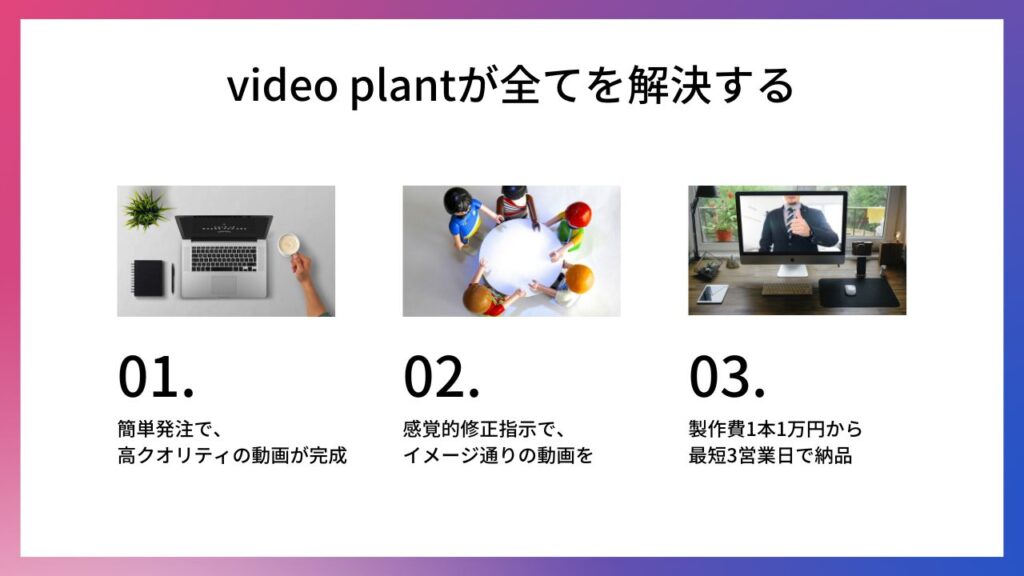 video plantが全てを解決する

01.

簡単発注で、
高クオリティの動画が完成

02.

感覚的修正指示で、
イメージ通りの動画を

03.

製作費1本1万円から
最短3営業日で納品